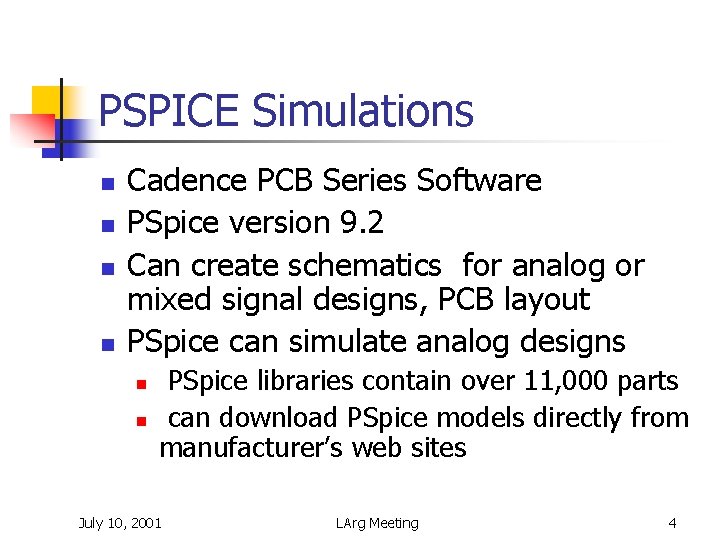 PSPICE Simulations

- Cadence PCB Series Software
- PSpice version 9.2
- Can create schematics for analog or mixed signal designs, PCB layout
- PSpice can simulate analog designs
  - PSpice libraries contain over 11,000 parts
  - can download PSpice models directly from manufacturer's web sites

July 10, 2001 LArg Meeting 4